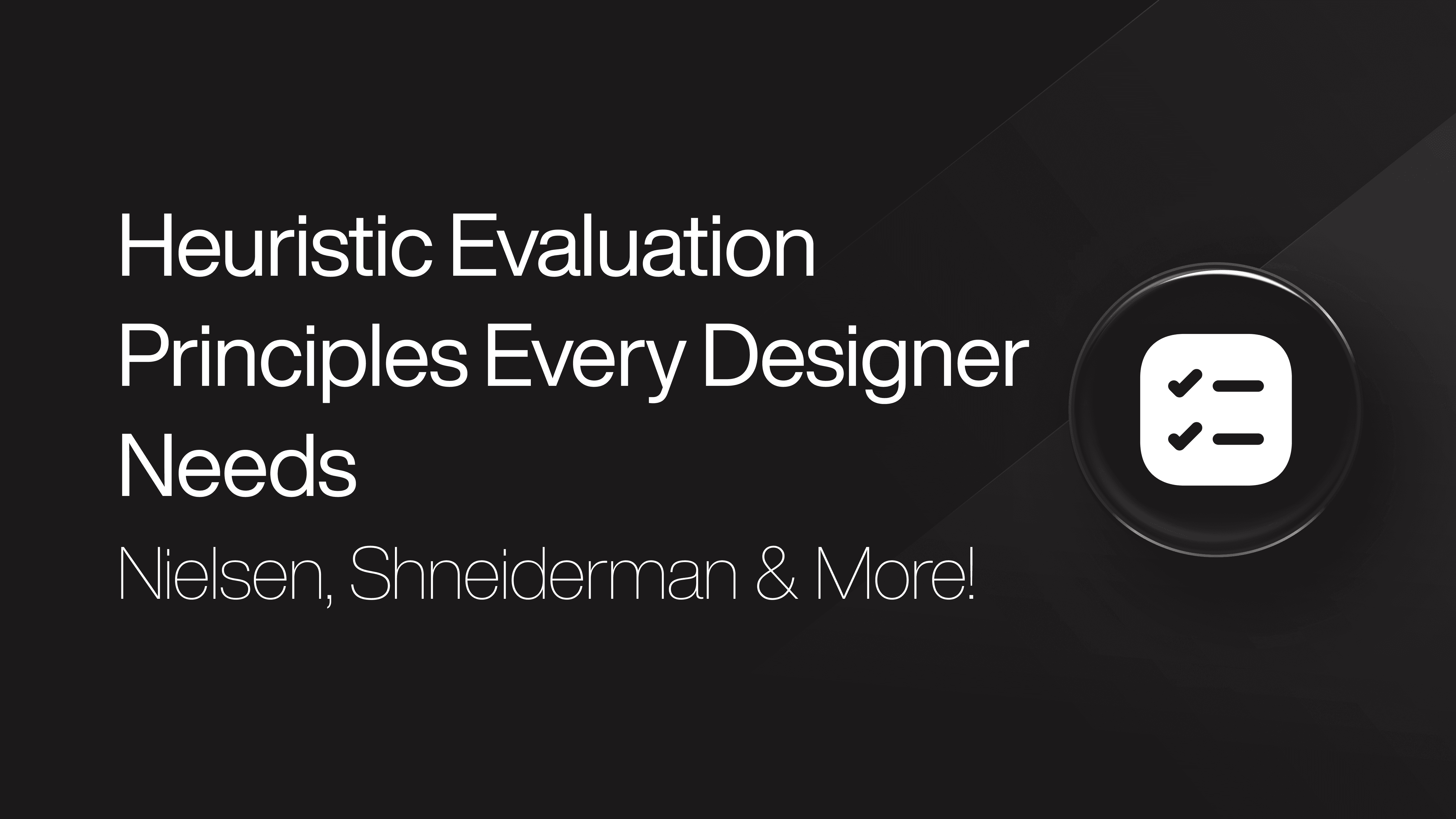 Heuristic Evaluation Principles Every Designer Needs

Nielsen, Shneiderman & More!